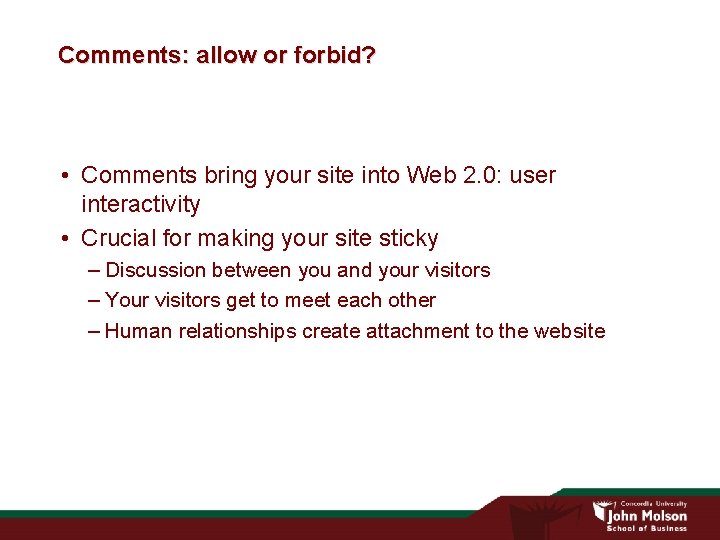 Comments: allow or forbid?

• Comments bring your site into Web 2.0: user interactivity
• Crucial for making your site sticky
– Discussion between you and your visitors
– Your visitors get to meet each other
– Human relationships create attachment to the website

Concordia University
John Molson
School of Business